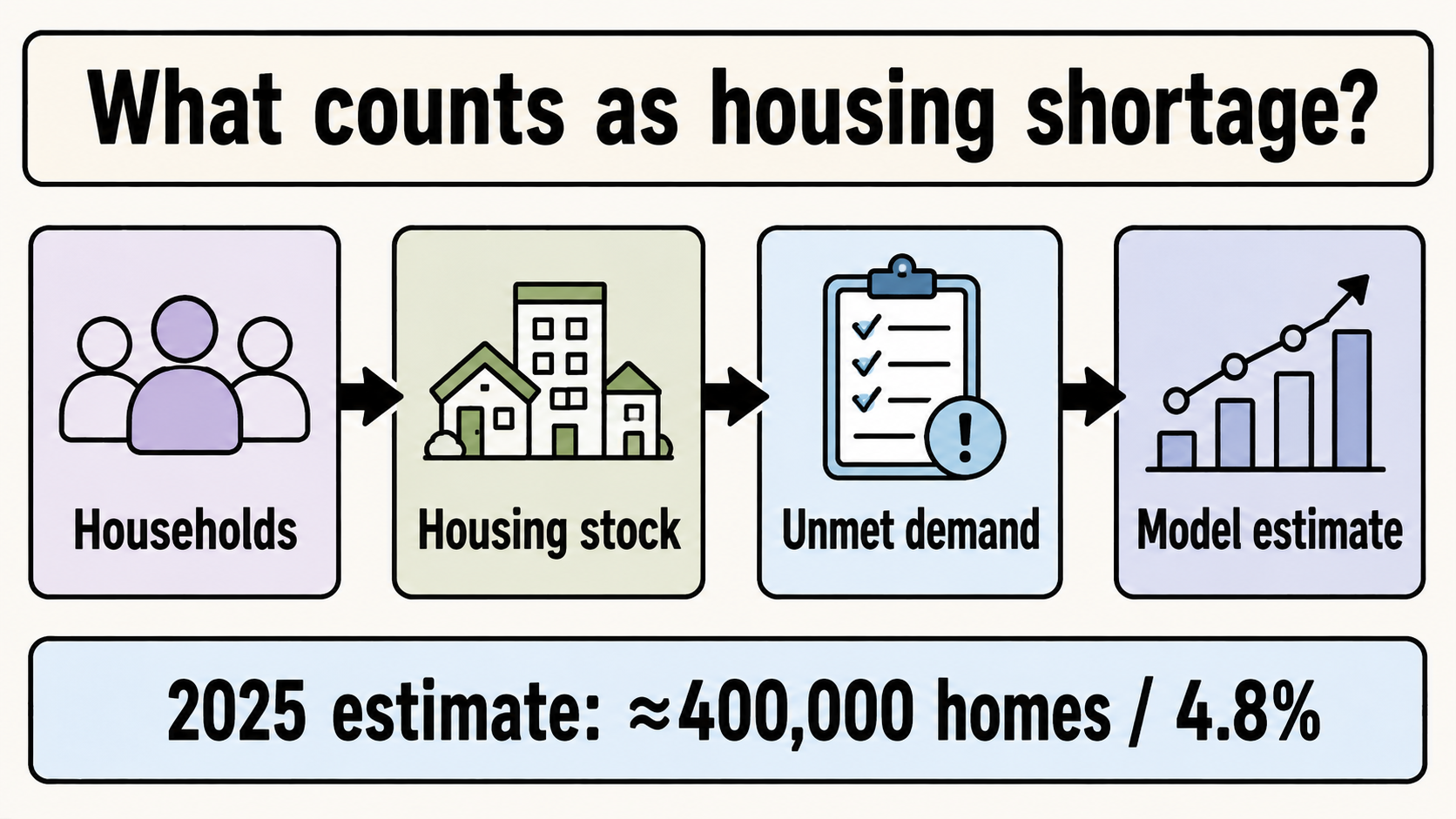 What counts as housing shortage?

Households

Housing stock

Unmet demand

Model estimate

2025 estimate: ≈400,000 homes / 4.8%